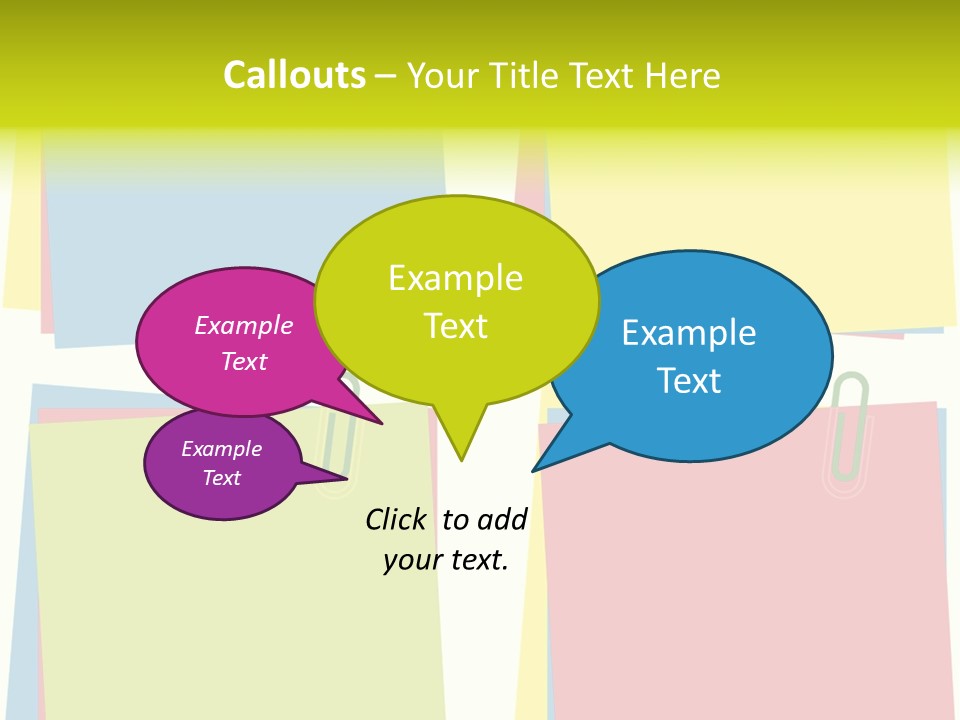 Callouts – Your Title Text Here

Example Text

Example Text

Example Text

Example Text

Click to add your text.